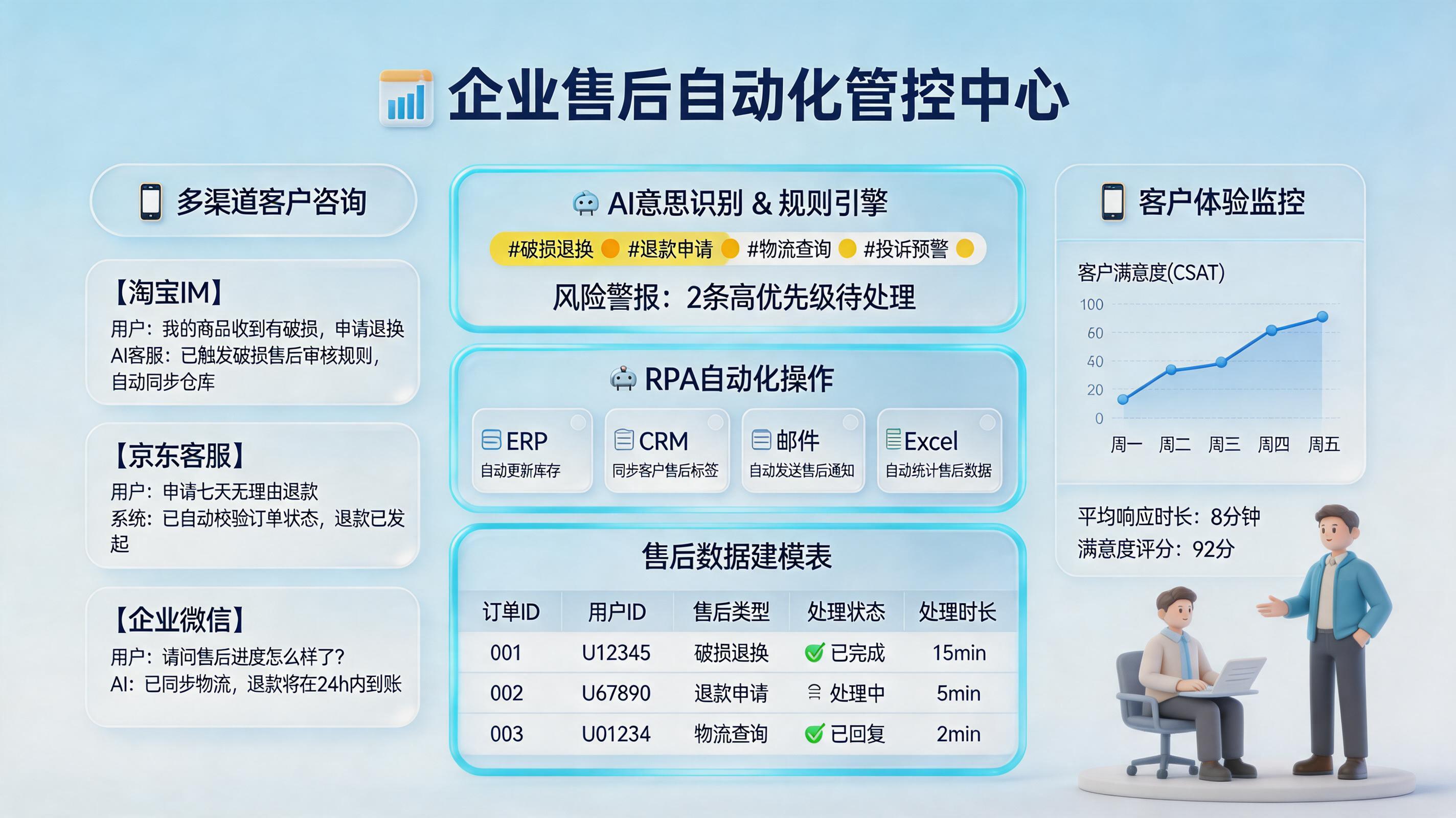 企业售后自动化管控中心

多渠道客户咨询

【淘宝IM】
用户：我的商品收到有破损，申请退换
AI客服：已触发破损售后审核规则，自动同步仓库

【京东客服】
用户：申请七天无理由退款
系统：已自动校验订单状态，退款已发起

【企业微信】
用户：请问售后进度怎么样了？
AI：已同步物流，退款将在24h内到账

AI意思识别 & 规则引擎
#破损退换 #退款申请 #物流查询 #投诉预警
风险警报：2条高优先级待处理

RPA自动化操作
ERP
自动更新库存
CRM
同步客户售后标签
邮件
自动发送售后通知
Excel
自动统计售后数据

售后数据建模表

| 订单ID | 用户ID | 售后类型 | 处理状态 | 处理时长 |
|---|---|---|---|---|
| 001 | U12345 | 破损退换 | 已完成 | 15min |
| 002 | U67890 | 退款申请 | 处理中 | 5min |
| 003 | U01234 | 物流查询 | 已回复 | 2min |

客户体验监控

客户满意度(CSAT)
100
60
40
20
0
周一 周二 周三 周四 周五

平均响应时长：8分钟
满意度评分：92分